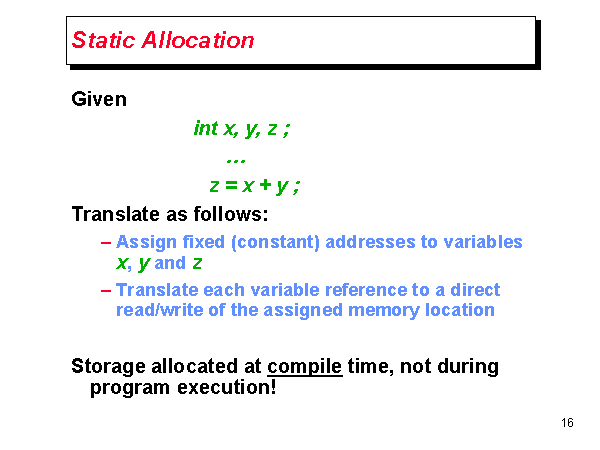 Static Allocation

Given

int x, y, z ;

...

z = x + y ;

Translate as follows:

– Assign fixed (constant) addresses to variables x, y and z

– Translate each variable reference to a direct read/write of the assigned memory location

Storage allocated at compile time, not during program execution!

16